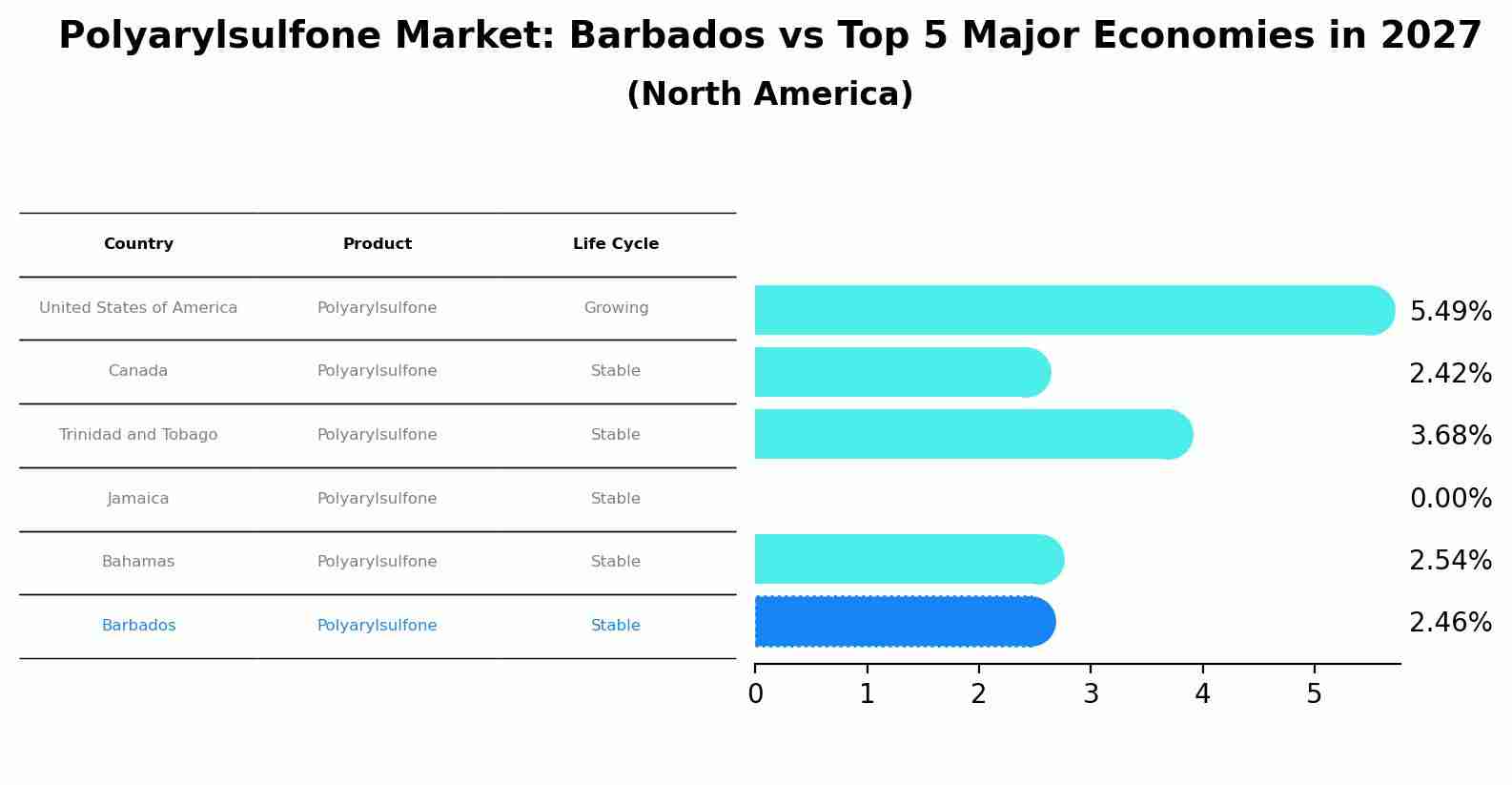 Polyarylsulfone Market: Barbados vs Top 5 Major Economies in 2027
(North America)

| Country | Product | Life Cycle |
|---|---|---|
| United States of America | Polyarylsulfone | Growing |
| Canada | Polyarylsulfone | Stable |
| Trinidad and Tobago | Polyarylsulfone | Stable |
| Jamaica | Polyarylsulfone | Stable |
| Bahamas | Polyarylsulfone | Stable |
| Barbados | Polyarylsulfone | Stable |

5.49%
2.42%
3.68%
0.00%
2.54%
2.46%

0 1 2 3 4 5